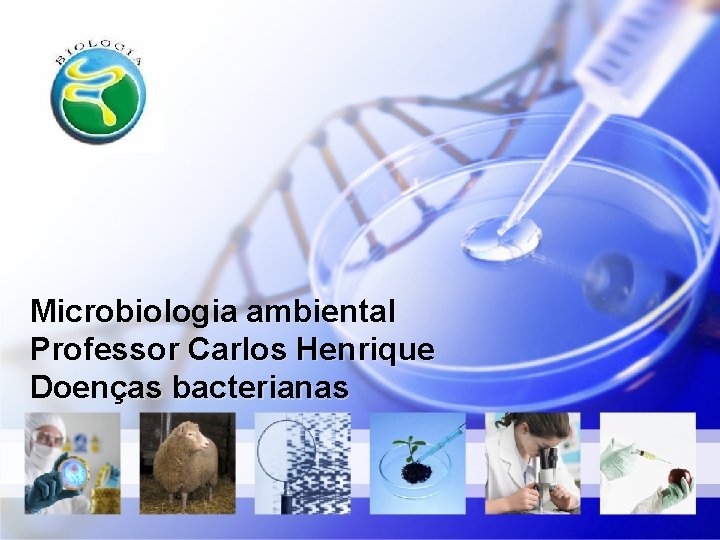 BIOLOGIA

Microbiologia ambiental
Professor Carlos Henrique
Doenças bacterianas